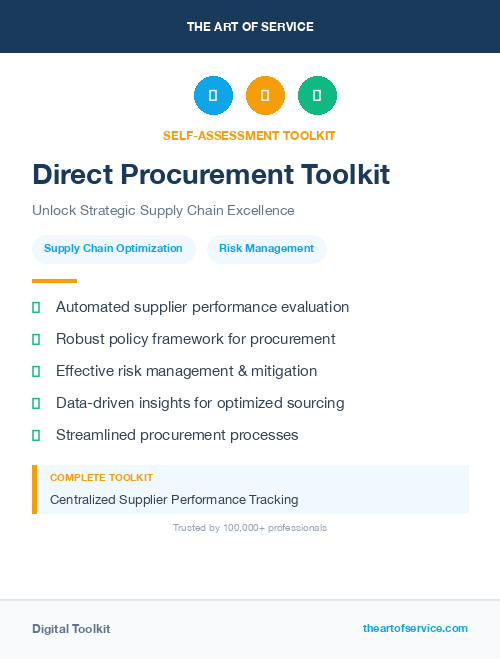 THE ART OF SERVICE

SELF-ASSESSMENT TOOLKIT

Direct Procurement Toolkit

Unlock Strategic Supply Chain Excellence

Supply Chain Optimization

Risk Management

Automated supplier performance evaluation

Robust policy framework for procurement

Effective risk management & mitigation

Data-driven insights for optimized sourcing

Streamlined procurement processes

COMPLETE TOOLKIT

Centralized Supplier Performance Tracking

Trusted by 100,000+ professionals

Digital Toolkit

theartofservice.com